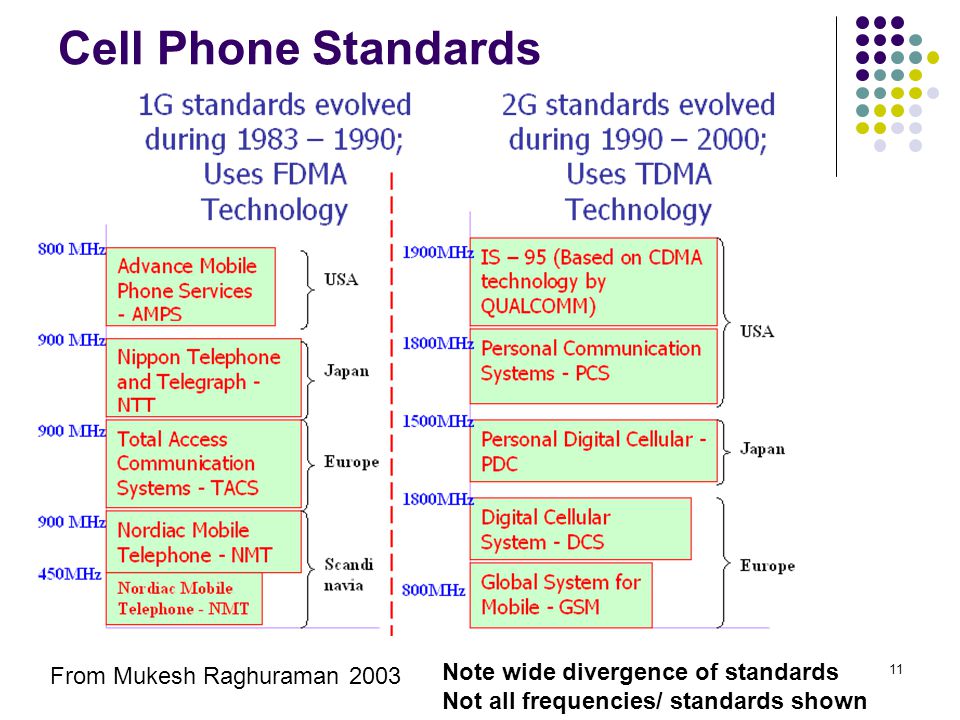 Cell Phone Standards

1G standards evolved during 1983 – 1990; Uses FDMA Technology

800 MHz
Advance Mobile Phone Services - AMPS
USA

900 MHz
Nippon Telephone and Telegraph - NTT
Japan

900 MHz
Total Access Communication Systems - TACS
Europe

900 MHz
Nordiac Mobile Telephone - NMT

450MHz
Nordiac Mobile Telephone - NMT
Scandi navia

2G standards evolved during 1990 – 2000; Uses TDMA Technology

1900MHz
IS – 95 (Based on CDMA technology by QUALCOMM)

1800MHz
Personal Communication Systems - PCS
USA

1500MHz
Personal Digital Cellular - PDC
Japan

1800MHz
Digital Cellular System - DCS

800MHz
Global System for Mobile - GSM
Europe

From Mukesh Raghuraman 2003

Note wide divergence of standards
Not all frequencies/ standards shown

11